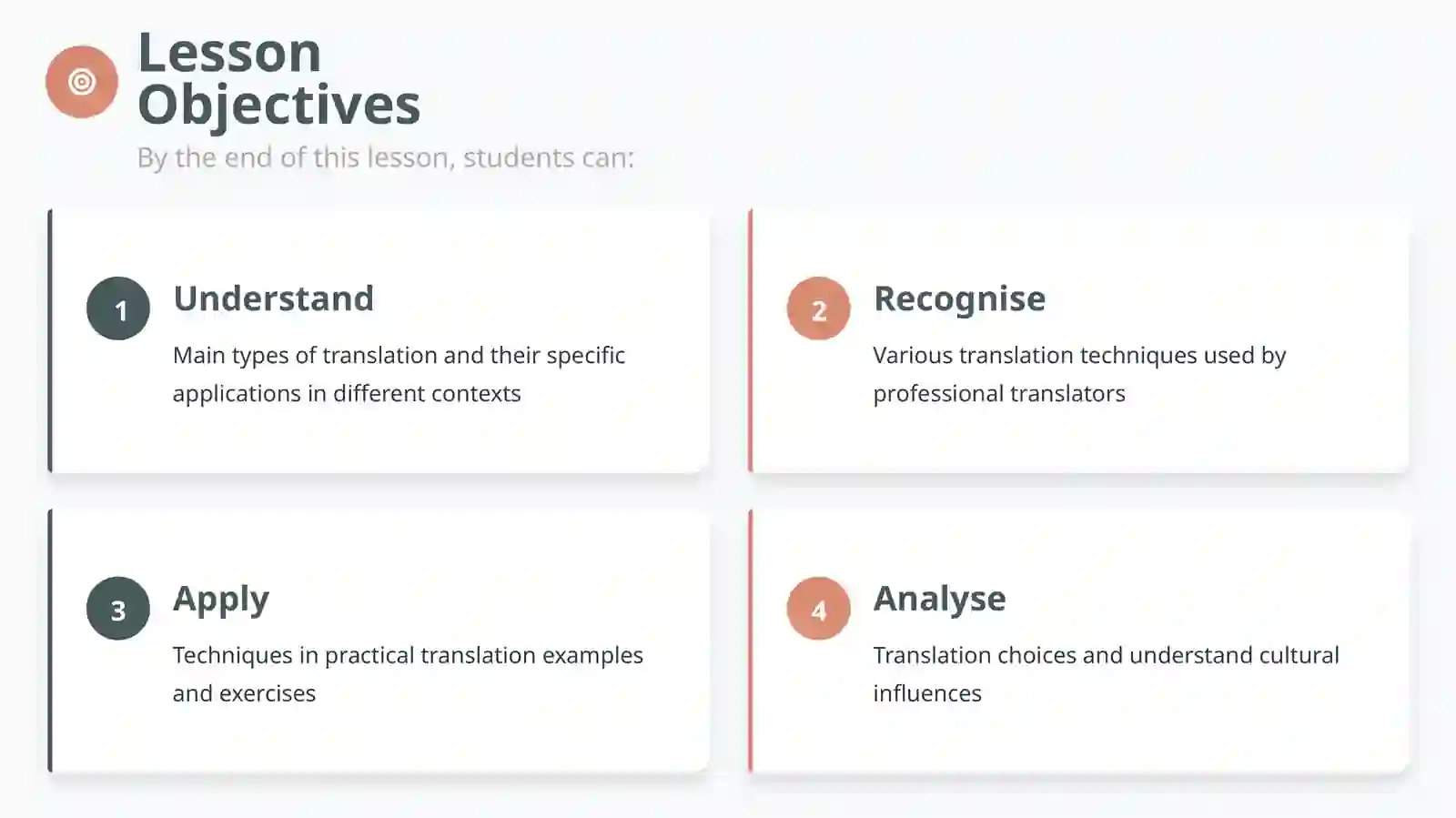 Lesson Objectives

By the end of this lesson, students can:

1

Understand

Main types of translation and their specific applications in different contexts

2

Recognise

Various translation techniques used by professional translators

3

Apply

Techniques in practical translation examples and exercises

4

Analyse

Translation choices and understand cultural influences